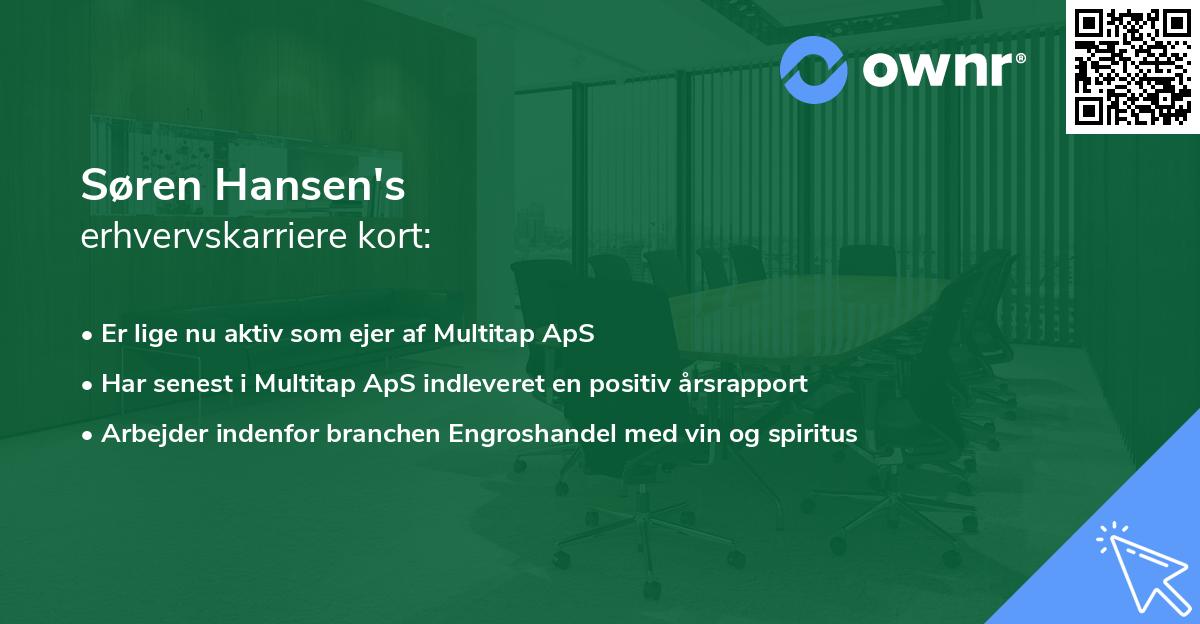 ownr®

Søren Hansen's
erhvervskarriere kort:

• Er lige nu aktiv som ejer af Multitap ApS
• Har senest i Multitap ApS indleveret en positiv årsrapport
• Arbejder indenfor branchen Engroshandel med vin og spiritus